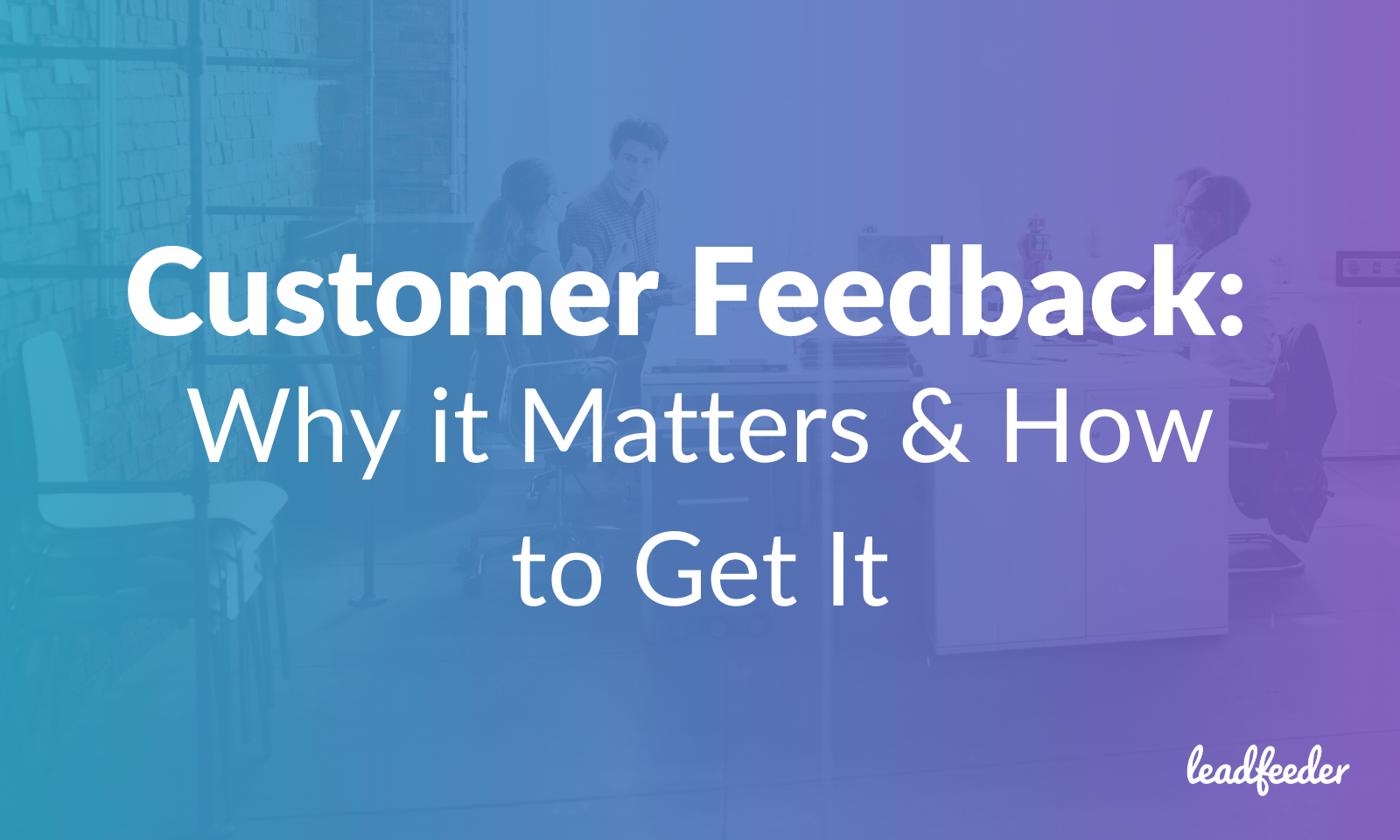 Customer Feedback:
Why it Matters & How to Get It

leadfeeder